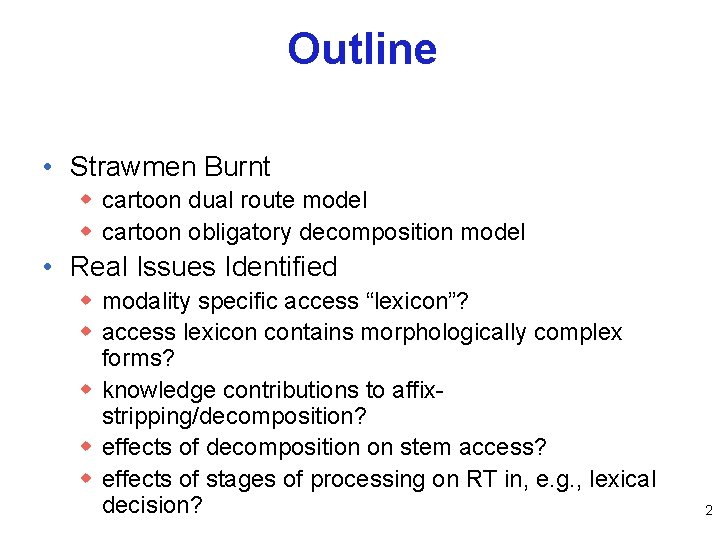 Outline

• Strawmen Burnt
• cartoon dual route model
• cartoon obligatory decomposition model
• Real Issues Identified
• modality specific access "lexicon"?
• access lexicon contains morphologically complex forms?
• knowledge contributions to affix-stripping/decomposition?
• effects of decomposition on stem access?
• effects of stages of processing on RT in, e.g., lexical decision?

2